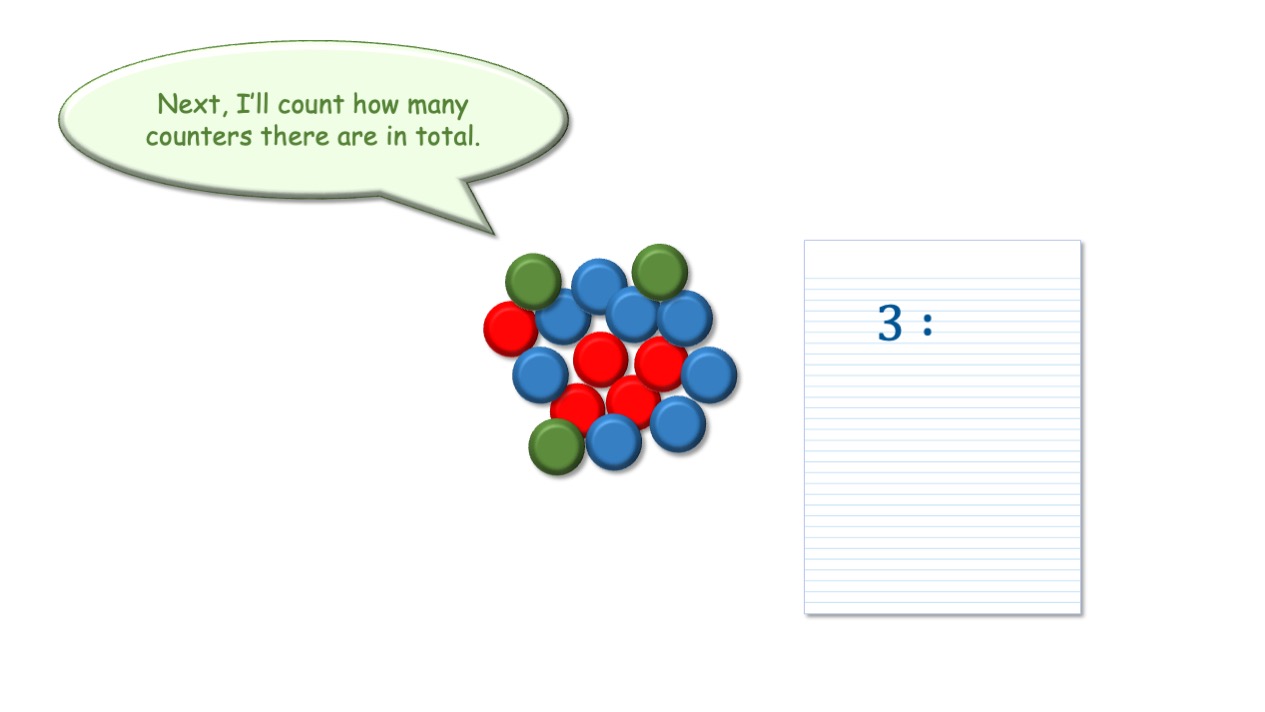 Next, I'll count how many counters there are in total.

3 :